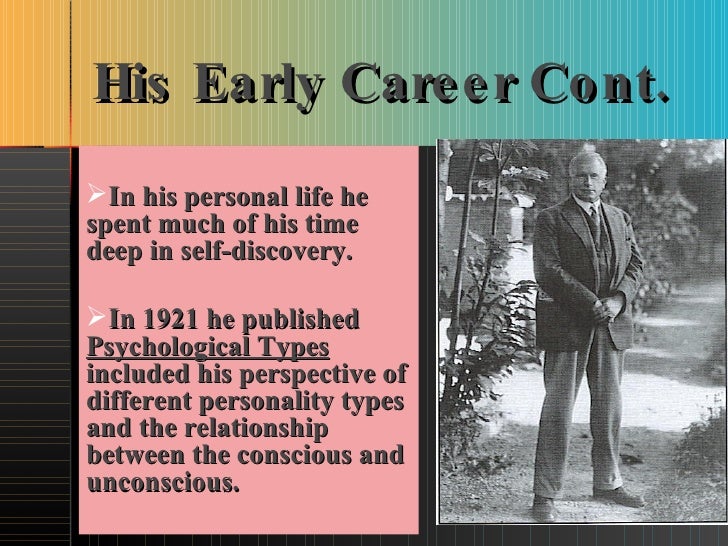 His Early Career Cont.

➢In his personal life he spent much of his time deep in self-discovery.

➢In 1921 he published Psychological Types included his perspective of different personality types and the relationship between the conscious and unconscious.